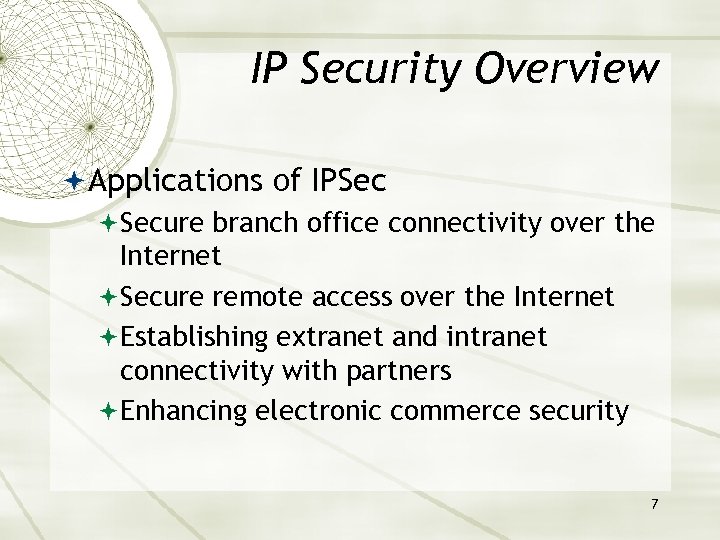 IP Security Overview

Applications of IPSec

Secure branch office connectivity over the Internet

Secure remote access over the Internet

Establishing extranet and intranet connectivity with partners

Enhancing electronic commerce security

7